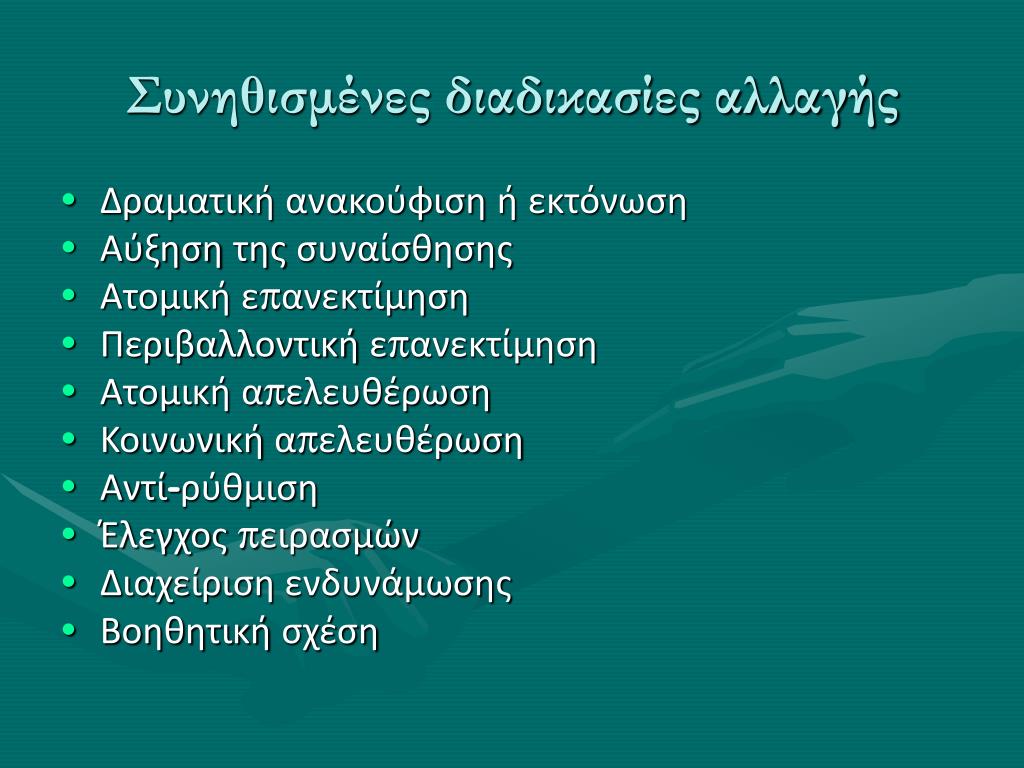 Συνηθισμένες διαδικασίες αλλαγής

• Δραματική ανακούφιση ή εκτόνωση
• Αύξηση της συναίσθησης
• Ατομική επανεκτίμηση
• Περιβαλλοντική επανεκτίμηση
• Ατομική απελευθέρωση
• Κοινωνική απελευθέρωση
• Αντί-ρύθμιση
• Έλεγχος πειρασμών
• Διαχείριση ενδυνάμωσης
• Βοηθητική σχέση